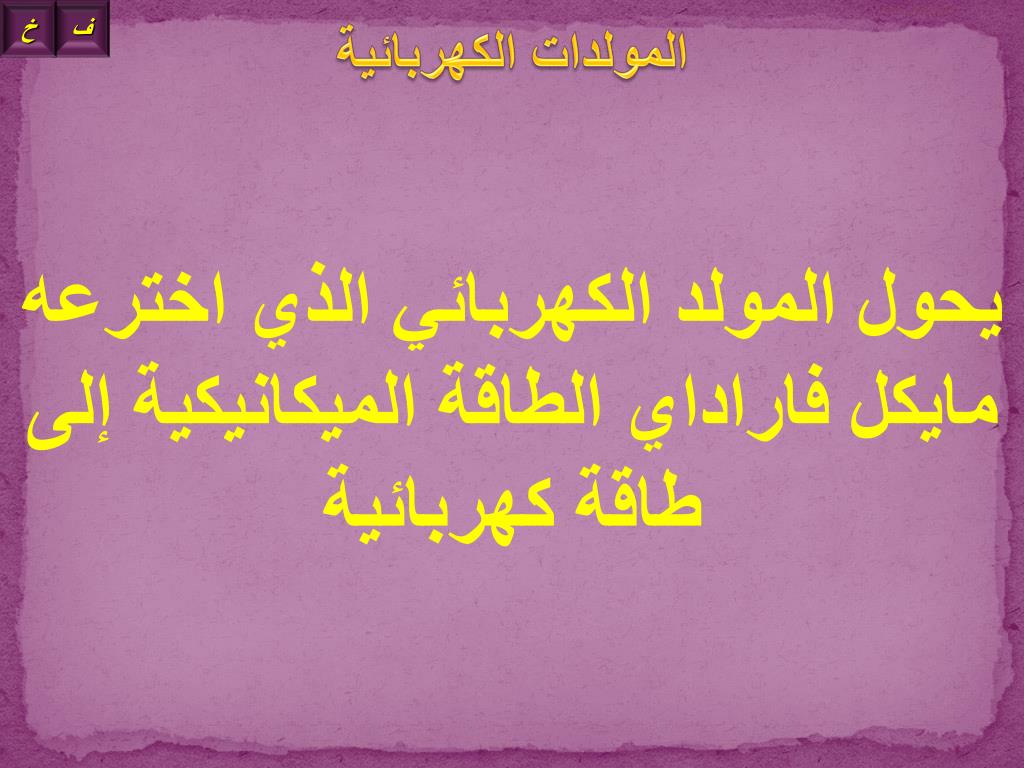 ف خ

المولدات الكهربائية

يحول المولد الكهربائي الذي اخترعه مايكل فاراداي الطاقة الميكانيكية إلى طاقة كهربائية